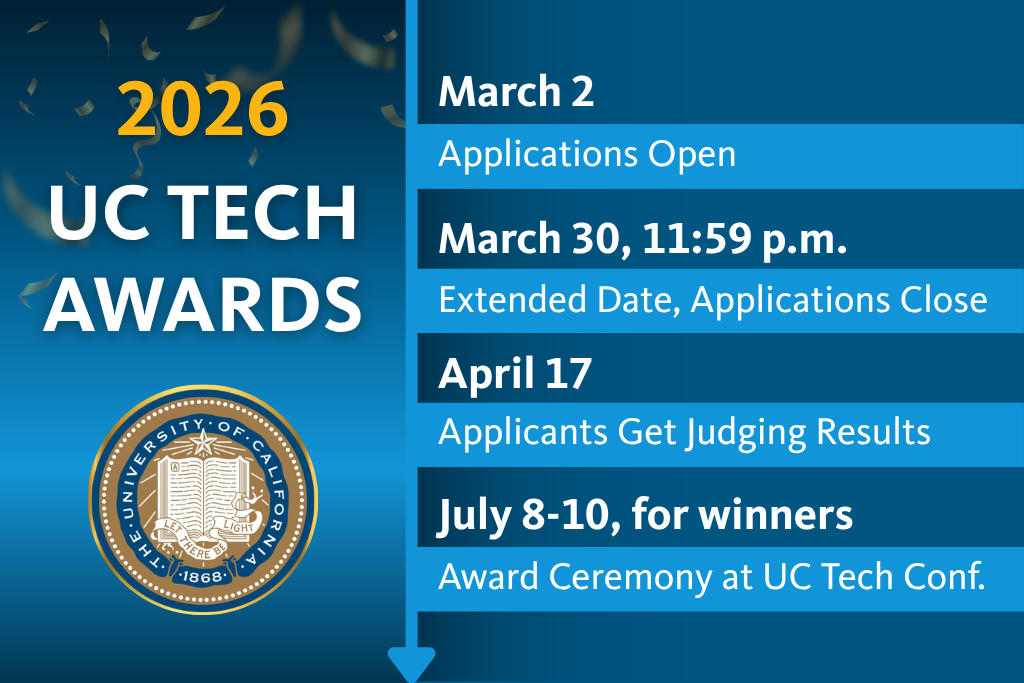 2026
UC TECH
AWARDS

THE UNIVERSITY OF CALIFORNIA
LET THERE BE LIGHT
1868

March 2
Applications Open

March 30, 11:59 p.m.
Extended Date, Applications Close

April 17
Applicants Get Judging Results

July 8-10, for winners
Award Ceremony at UC Tech Conf.